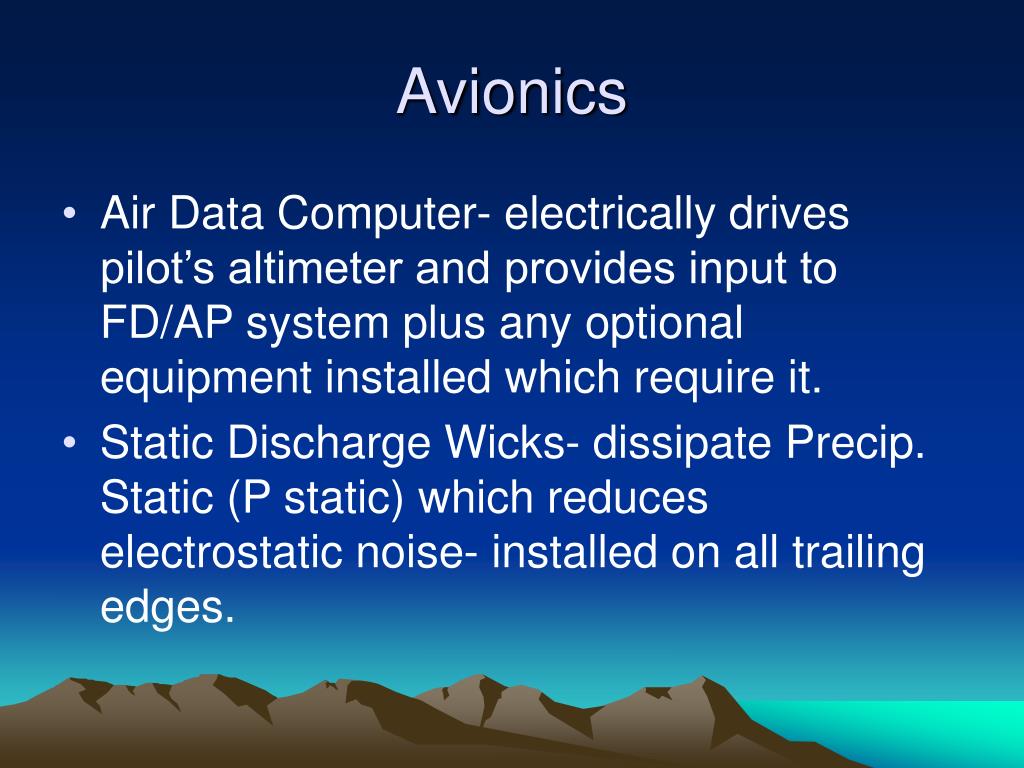 Avionics

• Air Data Computer- electrically drives pilot’s altimeter and provides input to FD/AP system plus any optional equipment installed which require it.
• Static Discharge Wicks- dissipate Precip. Static (P static) which reduces electrostatic noise- installed on all trailing edges.